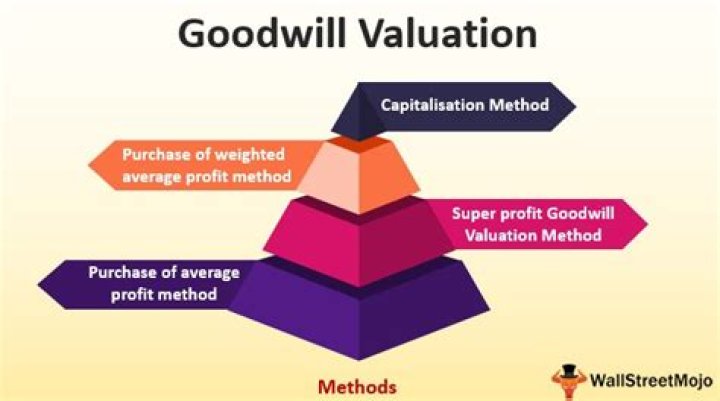 Goodwill Valuation

Capitalisation Method

Purchase of weighted average profit method

Super profit Goodwill Valuation Method

Purchase of average profit method

Methods

WallStreetMojo